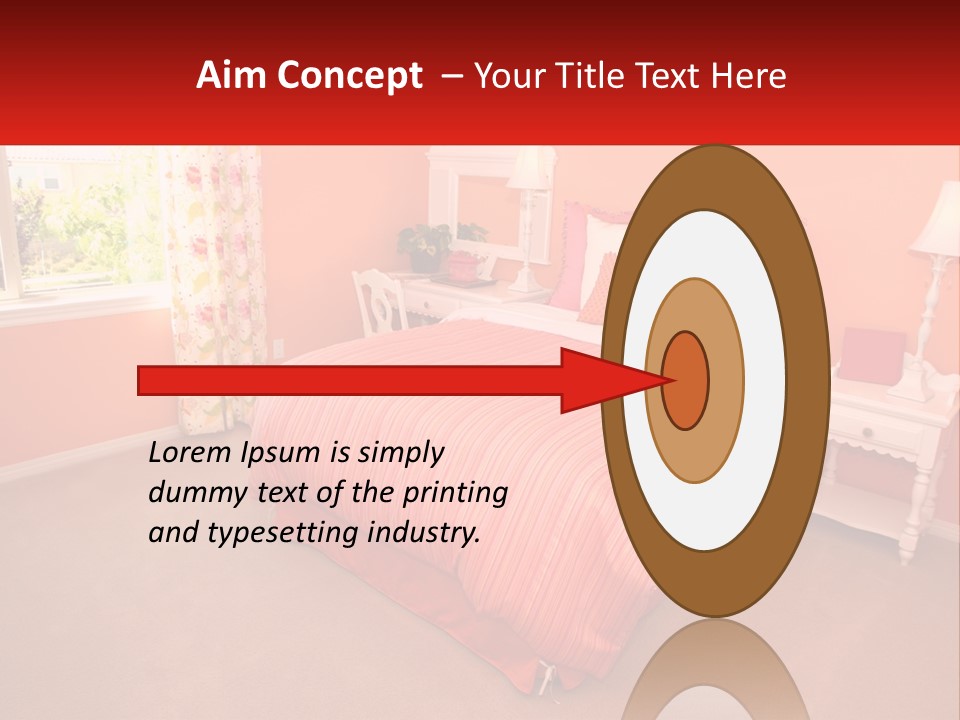 Aim Concept – Your Title Text Here

Lorem Ipsum is simply dummy text of the printing and typesetting industry.